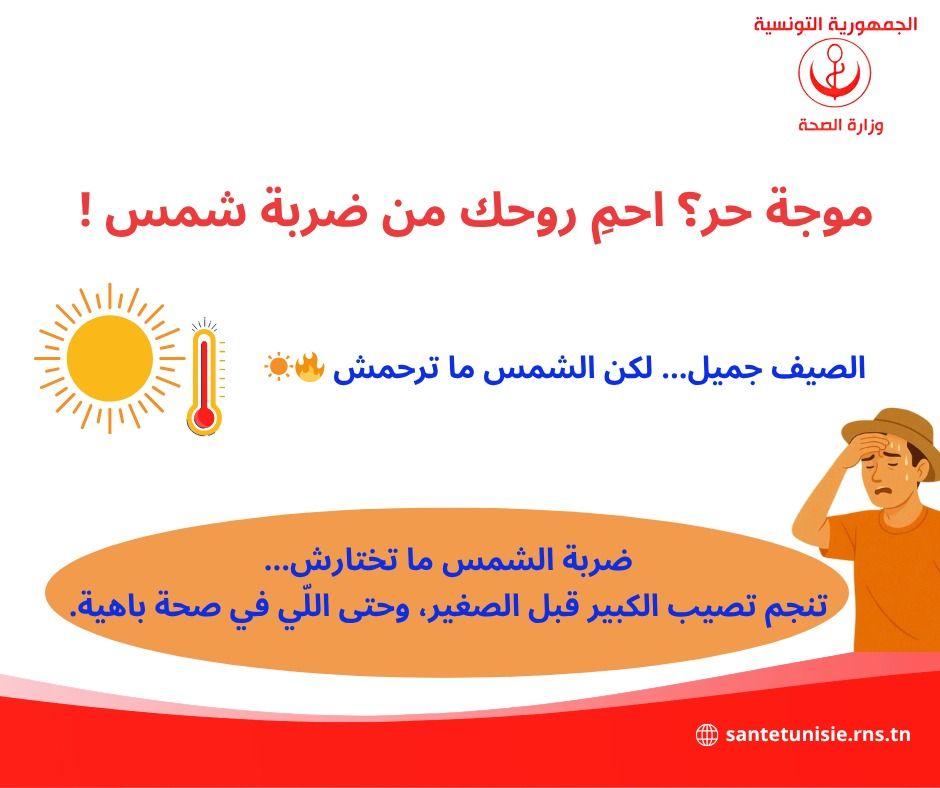 الجمهورية التونسية
وزارة الصحة

موجة حر؟ احمِ روحك من ضربة شمس !

الصيف جميل... لكن الشمس ما ترحمش 🔥☀️

ضربة الشمس ما تختارش...
تنجم تصيب الكبير قبل الصغير، وحتى اللّي في صحة باهية.

santetunisie.rns.tn